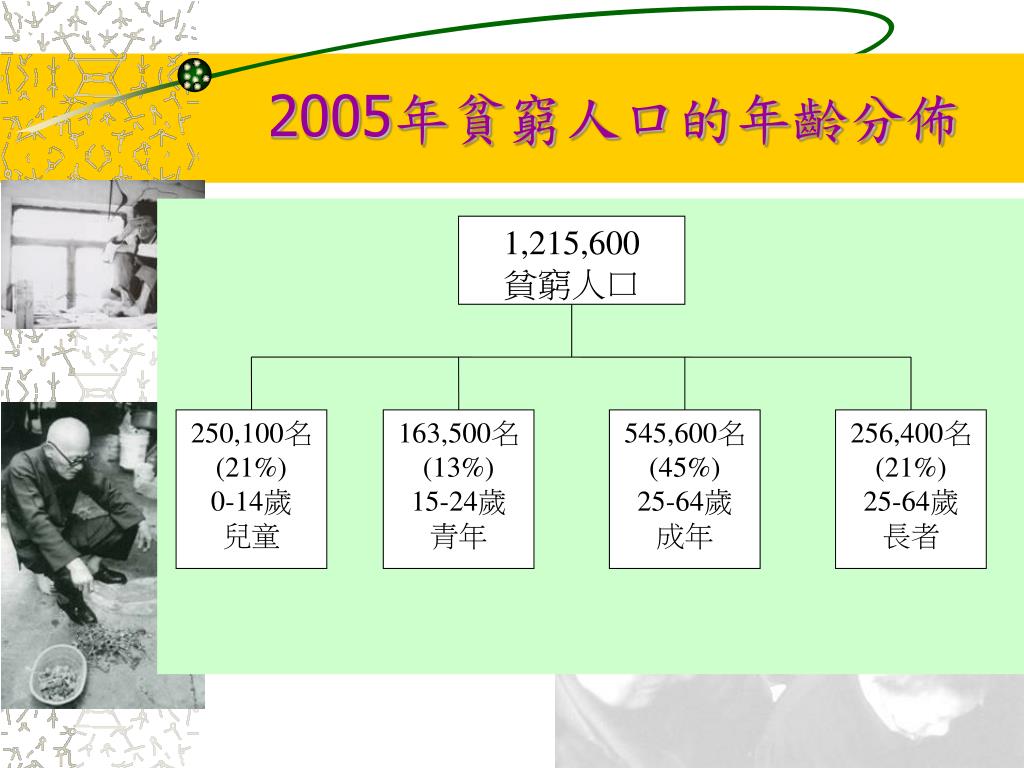 2005年貧窮人口的年齡分佈

1,215,600
貧窮人口

250,100名
(21%)
0-14歲
兒童

163,500名
(13%)
15-24歲
青年

545,600名
(45%)
25-64歲
成年

256,400名
(21%)
25-64歲
長者